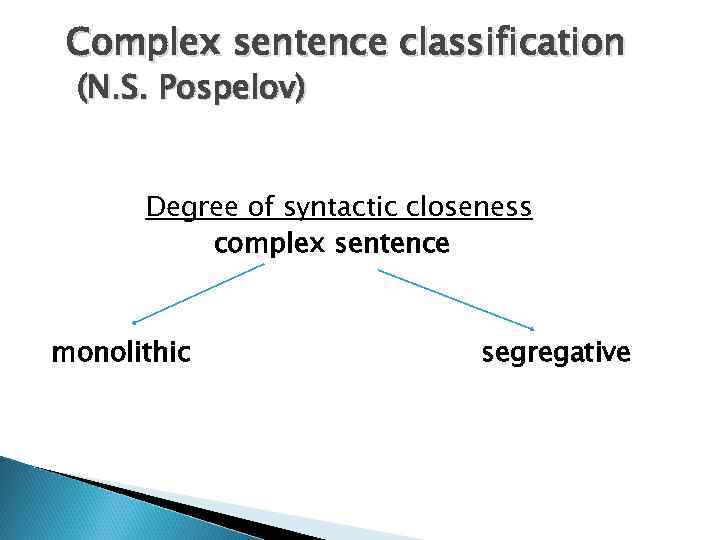 Complex sentence classification
(N.S. Pospelov)

Degree of syntactic closeness
complex sentence

monolithic

segregative